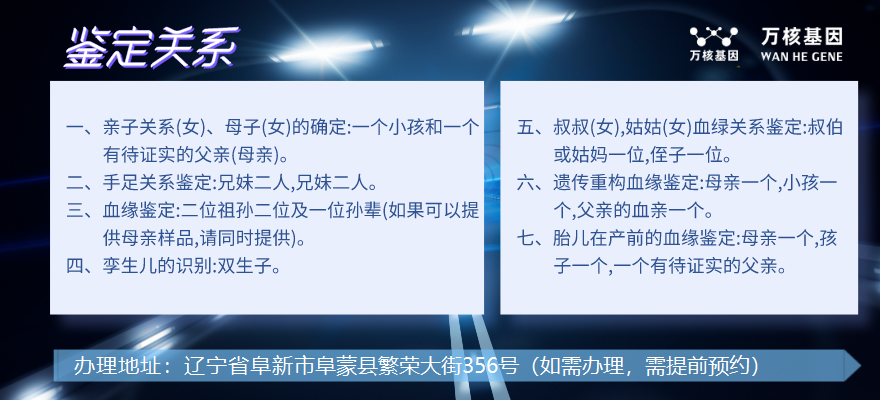 鉴定关系

万核基因
万核基因
WAN HE GENE

一、亲子关系(女)、母子(女)的确定:一个小孩和一个有待证实的父亲(母亲)。
二、手足关系鉴定:兄妹二人,兄妹二人。
三、血缘鉴定:二位祖孙二位及一位孙辈(如果可以提供母亲样品,请同时提供)。
四、孪生儿的识别:双生子。

五、叔叔(女),姑姑(女)血绿关系鉴定:叔伯或姑妈一位,侄子一位。
六、遗传重构血缘鉴定:母亲一个,小孩一个,父亲的血亲一个。
七、胎儿在产前的血缘鉴定:母亲一个,孩子一个,一个有待证实的父亲。

办理地址：辽宁省阜新市阜蒙县繁荣大街356号（如需办理，需提前预约）